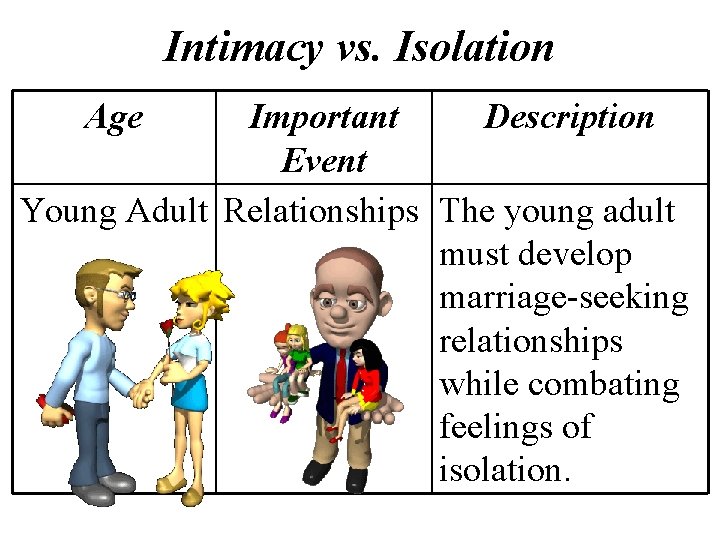 Intimacy vs. Isolation

| Age | Important Event | Description |
|---|---|---|
| Young Adult | Relationships | The young adult must develop marriage-seeking relationships while combating feelings of isolation. |